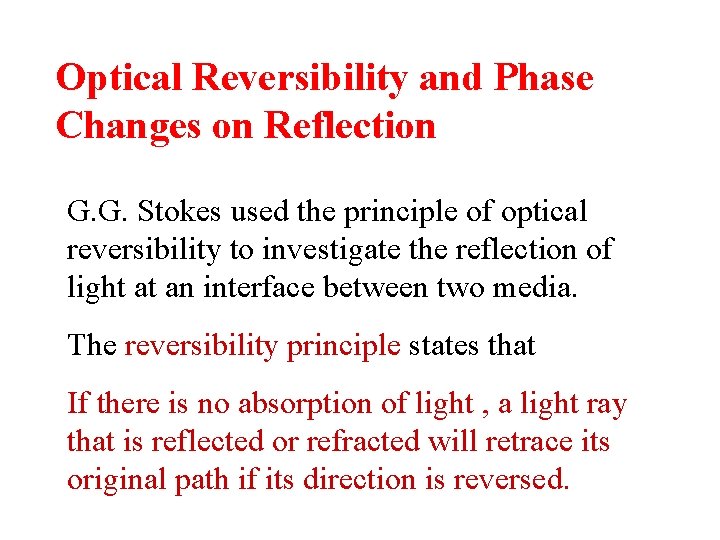 Optical Reversibility and Phase Changes on Reflection

G.G. Stokes used the principle of optical reversibility to investigate the reflection of light at an interface between two media.

The reversibility principle states that

If there is no absorption of light , a light ray that is reflected or refracted will retrace its original path if its direction is reversed.